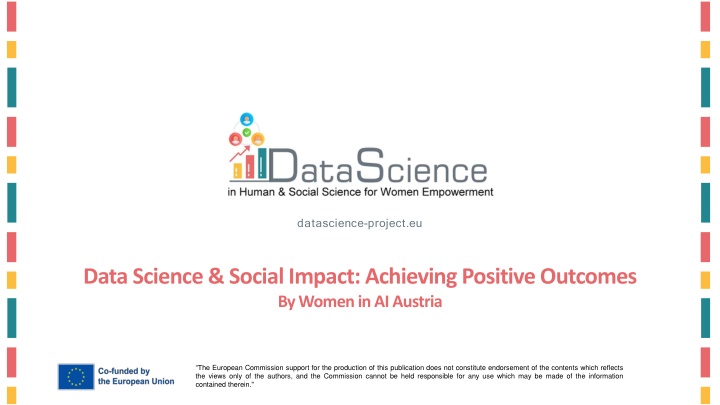 DataScience
in Human & Social Science for Women Empowerment

datascience-project.eu

Data Science & Social Impact: Achieving Positive Outcomes
By Women in AI Austria

Co-funded by the European Union

"The European Commission support for the production of this publication does not constitute endorsement of the contents which reflects the views only of the authors, and the Commission cannot be held responsible for any use which may be made of the information contained therein."